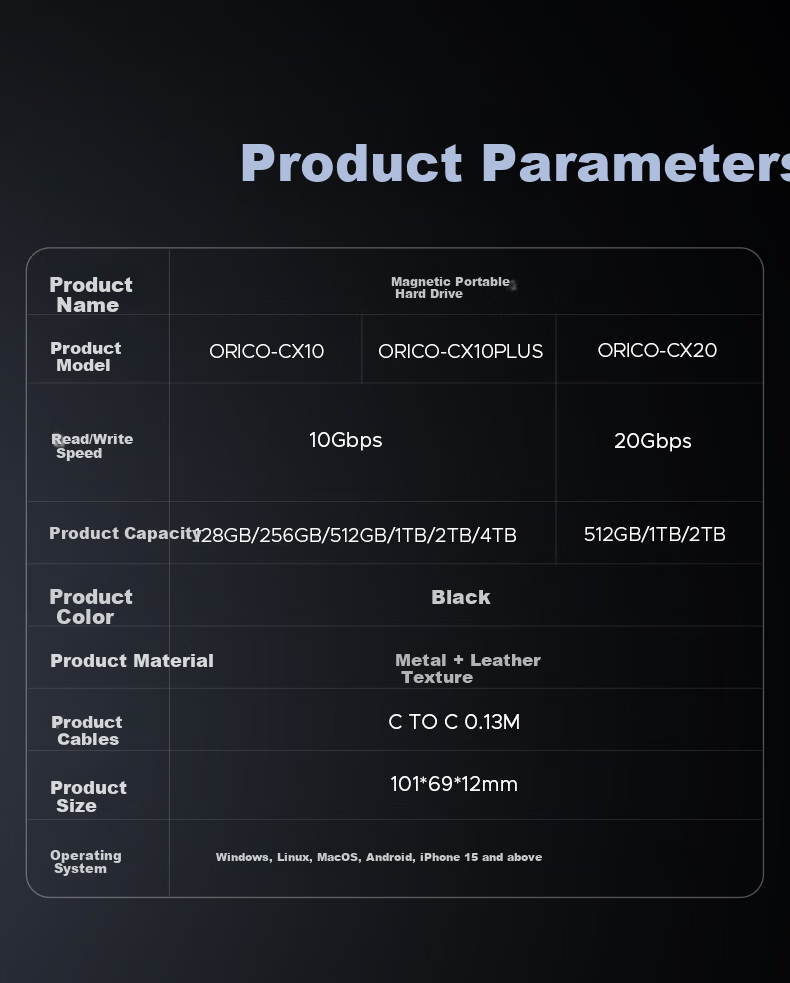 Product Parameters

| Product Name | Magnetic Portable Hard Drive | | |
|---|---|---|---|
| Product Model | ORICO-CX10 | ORICO-CX10PLUS | ORICO-CX20 |
| Read/Write Speed | 10Gbps | | 20Gbps |
| Product Capacity | 128GB/256GB/512GB/1TB/2TB/4TB | | 512GB/1TB/2TB |
| Product Color | Black | | |
| Product Material | Metal + Leather Texture | | |
| Product Cables | C TO C 0.13M | | |
| Product Size | 101*69*12mm | | |
| Operating System | Windows, Linux, MacOS, Android, iPhone 15 and above | | |